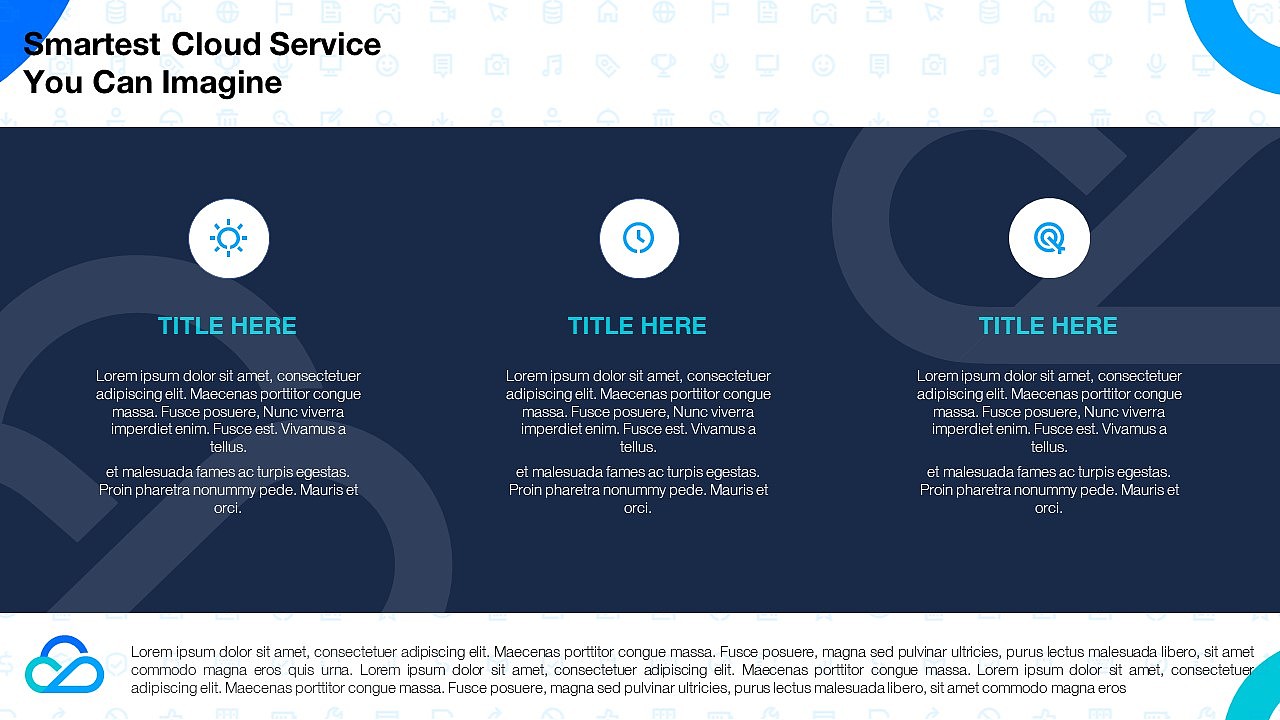 Smartest Cloud Service
You Can Imagine

TITLE HERE

Lorem ipsum dolor sit amet, consectetuer adipiscing elit. Maecenas porttitor congue massa. Fusce posuere, Nunc viverra imperdiet enim. Fusce est. Vivamus a tellus.

et malesuada fames ac turpis egestas. Proin pharetra nonummy pede. Mauris et orci.

TITLE HERE

Lorem ipsum dolor sit amet, consectetuer adipiscing elit. Maecenas porttitor congue massa. Fusce posuere, Nunc viverra imperdiet enim. Fusce est. Vivamus a tellus.

et malesuada fames ac turpis egestas. Proin pharetra nonummy pede. Mauris et orci.

TITLE HERE

Lorem ipsum dolor sit amet, consectetuer adipiscing elit. Maecenas porttitor congue massa. Fusce posuere, Nunc viverra imperdiet enim. Fusce est. Vivamus a tellus.

et malesuada fames ac turpis egestas. Proin pharetra nonummy pede. Mauris et orci.

Lorem ipsum dolor sit amet, consectetuer adipiscing elit. Maecenas porttitor congue massa. Fusce posuere, magna sed pulvinar ultricies, purus lectus malesuada libero, sit amet commodo magna eros quis urna. Lorem ipsum dolor sit amet, consectetuer adipiscing elit. Maecenas porttitor congue massa. Lorem ipsum dolor sit amet, consectetuer adipiscing elit. Maecenas porttitor congue massa. Fusce posuere, magna sed pulvinar ultricies, purus lectus malesuada libero, sit amet commodo magna eros